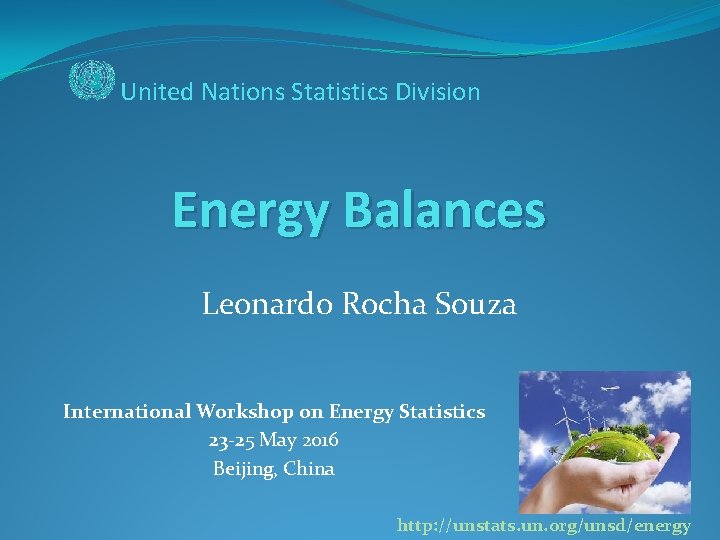 United Nations Statistics Division

Energy Balances

Leonardo Rocha Souza

International Workshop on Energy Statistics
23-25 May 2016
Beijing, China

http://unstats.un.org/unsd/energy